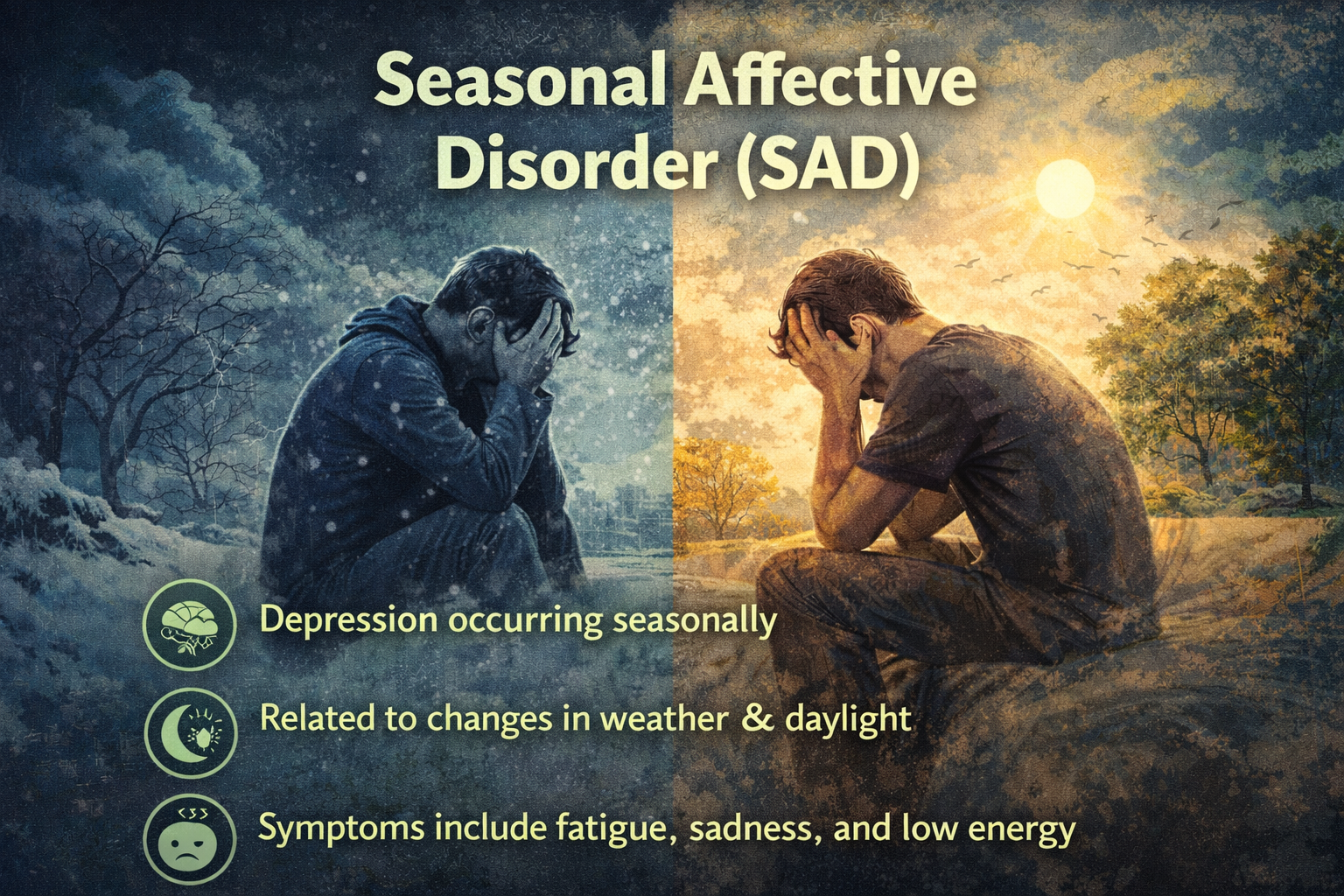 Seasonal Affective Disorder (SAD)

Depression occurring seasonally

Related to changes in weather & daylight

Symptoms include fatigue, sadness, and low energy